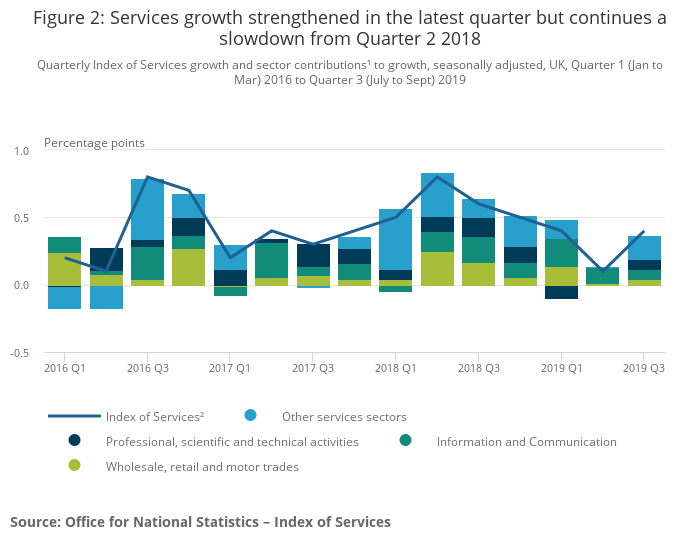 Figure 2: Services growth strengthened in the latest quarter but continues a slowdown from Quarter 2 2018

Quarterly Index of Services growth and sector contributions¹ to growth, seasonally adjusted, UK, Quarter 1 (Jan to Mar) 2016 to Quarter 3 (July to Sept) 2019

Percentage points

1.0

0.5

0.0

-0.5

2016 Q1

2016 Q3

2017 Q1

2017 Q3

2018 Q1

2018 Q3

2019 Q1

2019 Q3

Index of Services²

Other services sectors

Professional, scientific and technical activities

Information and Communication

Wholesale, retail and motor trades

Source: Office for National Statistics – Index of Services